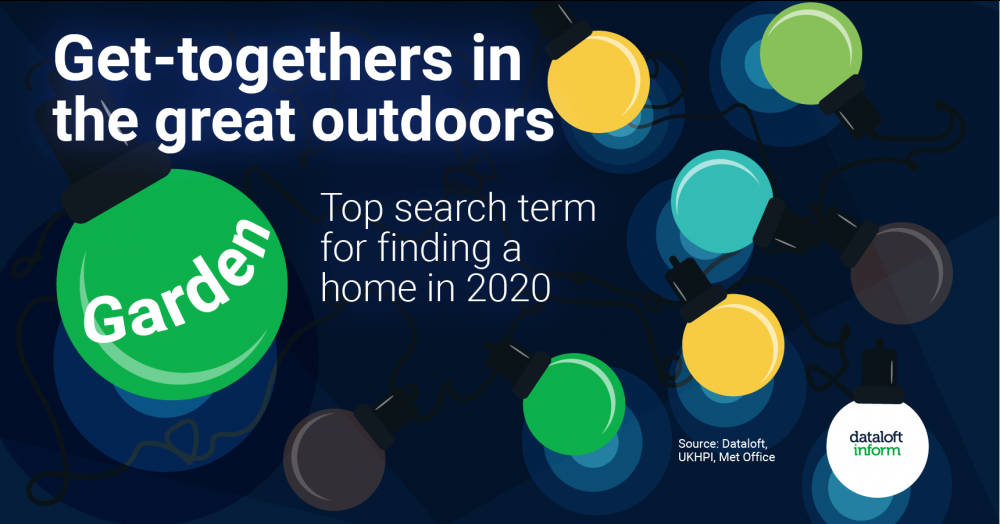 Get-togethers in the great outdoors

Garden

Top search term for finding a home in 2020

Source: Dataloft, UKHPI, Met Office

dataloft inform